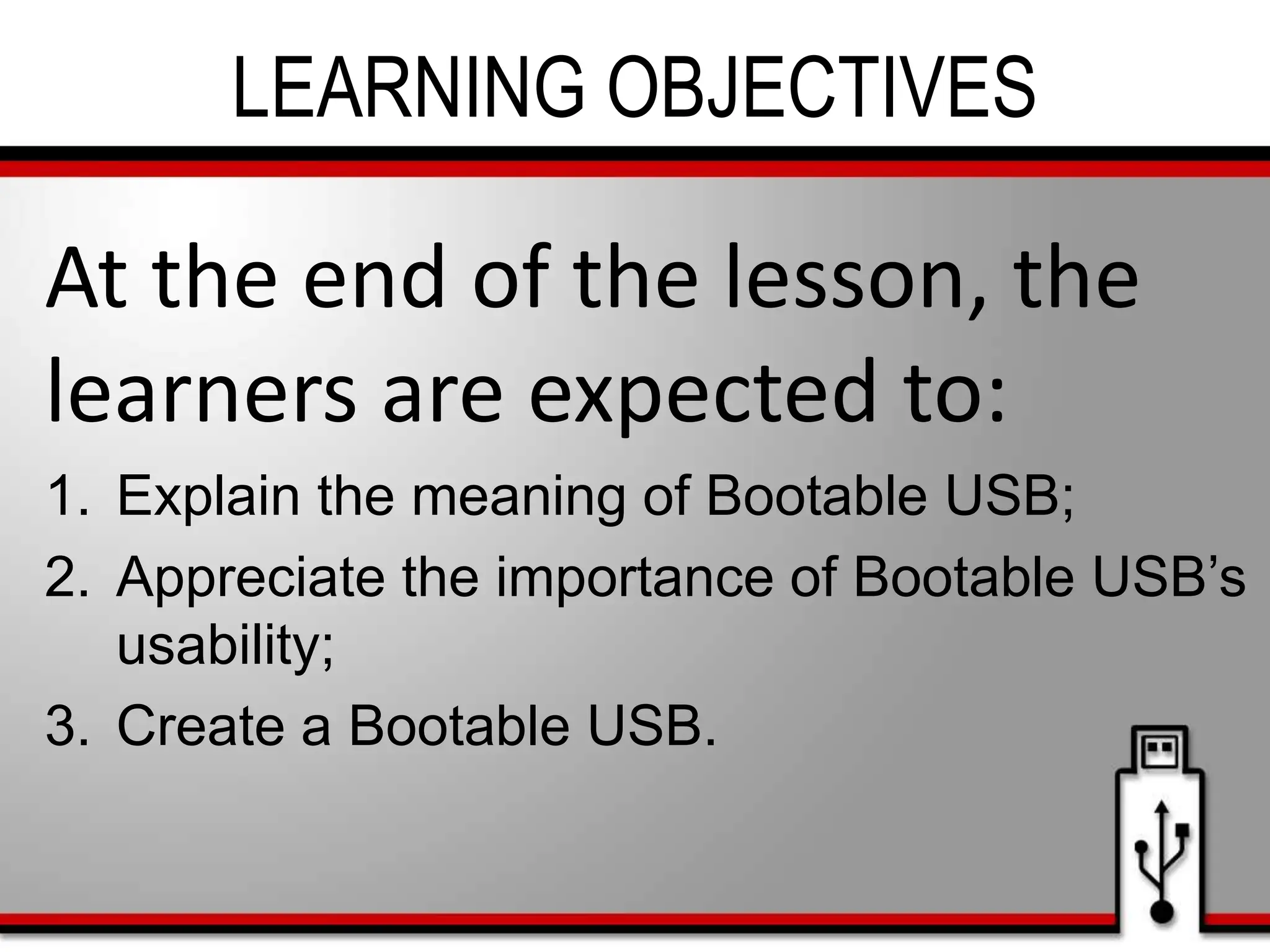 LEARNING OBJECTIVES

At the end of the lesson, the learners are expected to:

1. Explain the meaning of Bootable USB;
2. Appreciate the importance of Bootable USB’s usability;
3. Create a Bootable USB.